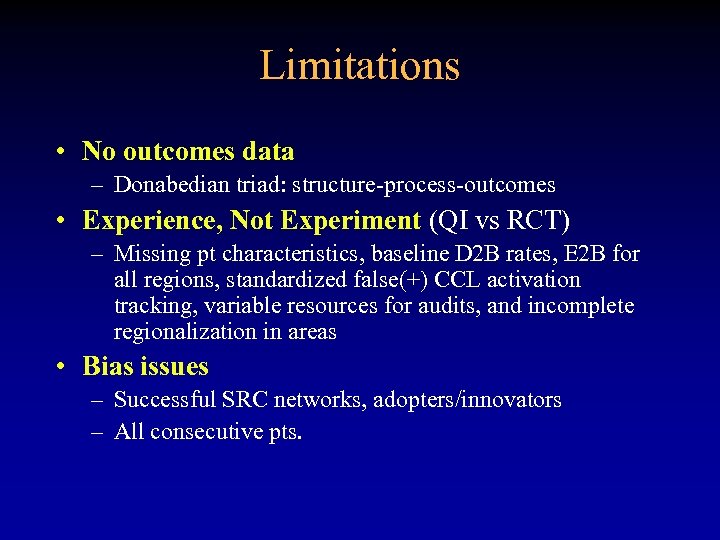 Limitations

• No outcomes data
– Donabedian triad: structure-process-outcomes

• Experience, Not Experiment (QI vs RCT)
– Missing pt characteristics, baseline D2B rates, E2B for all regions, standardized false(+) CCL activation tracking, variable resources for audits, and incomplete regionalization in areas

• Bias issues
– Successful SRC networks, adopters/innovators
– All consecutive pts.